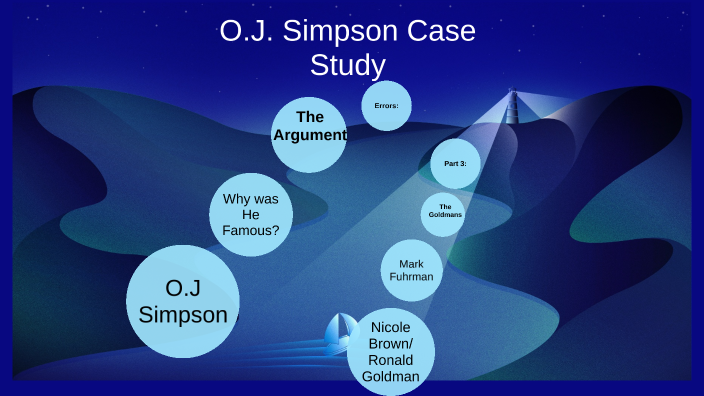 O.J. Simpson Case Study

Errors:

The Argument

Part 3:

Why was He Famous?

The Goldmans

Mark Fuhrman

O.J Simpson

Nicole Brown/ Ronald Goldman